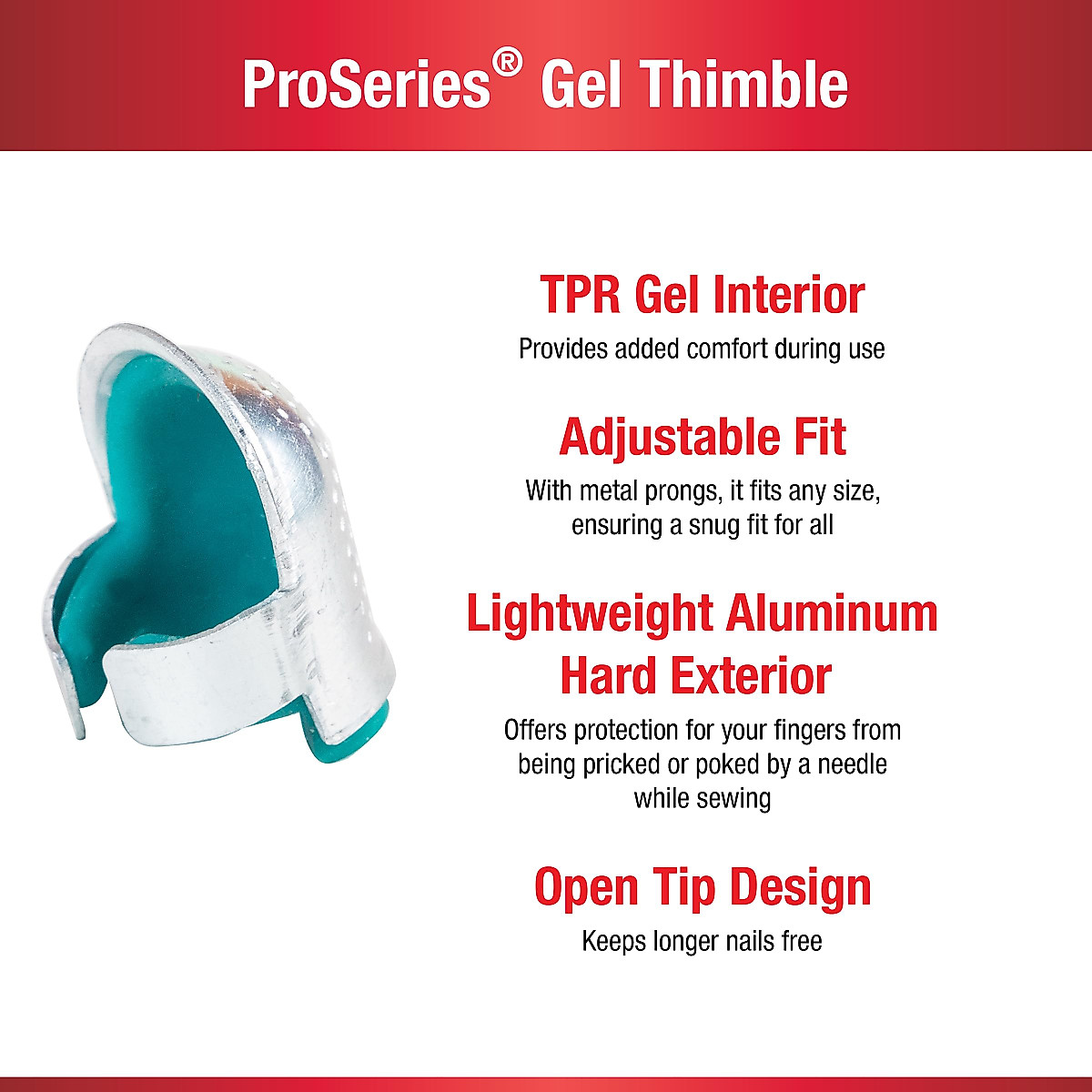 ProSeries® Gel Thimble

TPR Gel Interior

Provides added comfort during use

Adjustable Fit

With metal prongs, it fits any size, ensuring a snug fit for all

Lightweight Aluminum Hard Exterior

Offers protection for your fingers from being pricked or poked by a needle while sewing

Open Tip Design

Keeps longer nails free